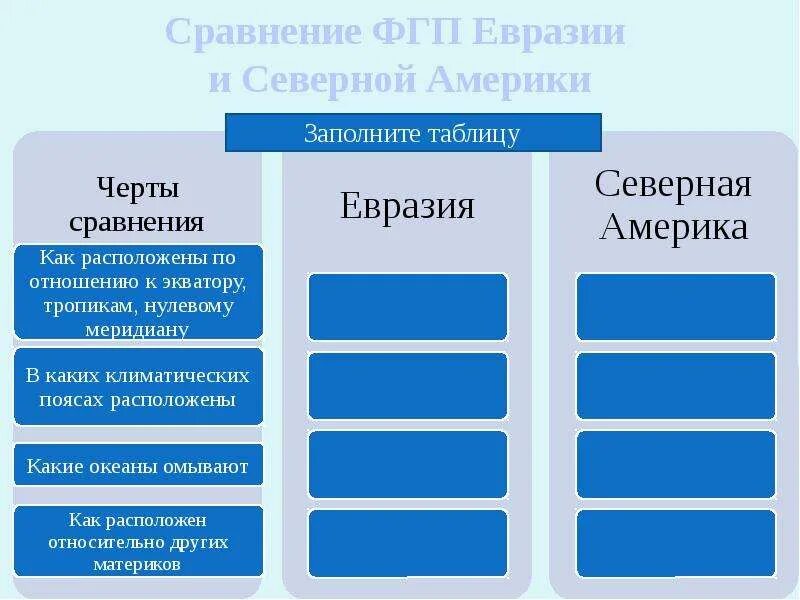 Сравнение ФГП Евразии и Северной Америки

Заполните таблицу

| Черты сравнения | Евразия | Северная Америка |
|---|---|---|
| Как расположены по отношению к экватору, тропикам, нулевому меридиану | | |
| В каких климатических поясах расположены | | |
| Какие океаны омывают | | |
| Как расположен относительно других материков | | |